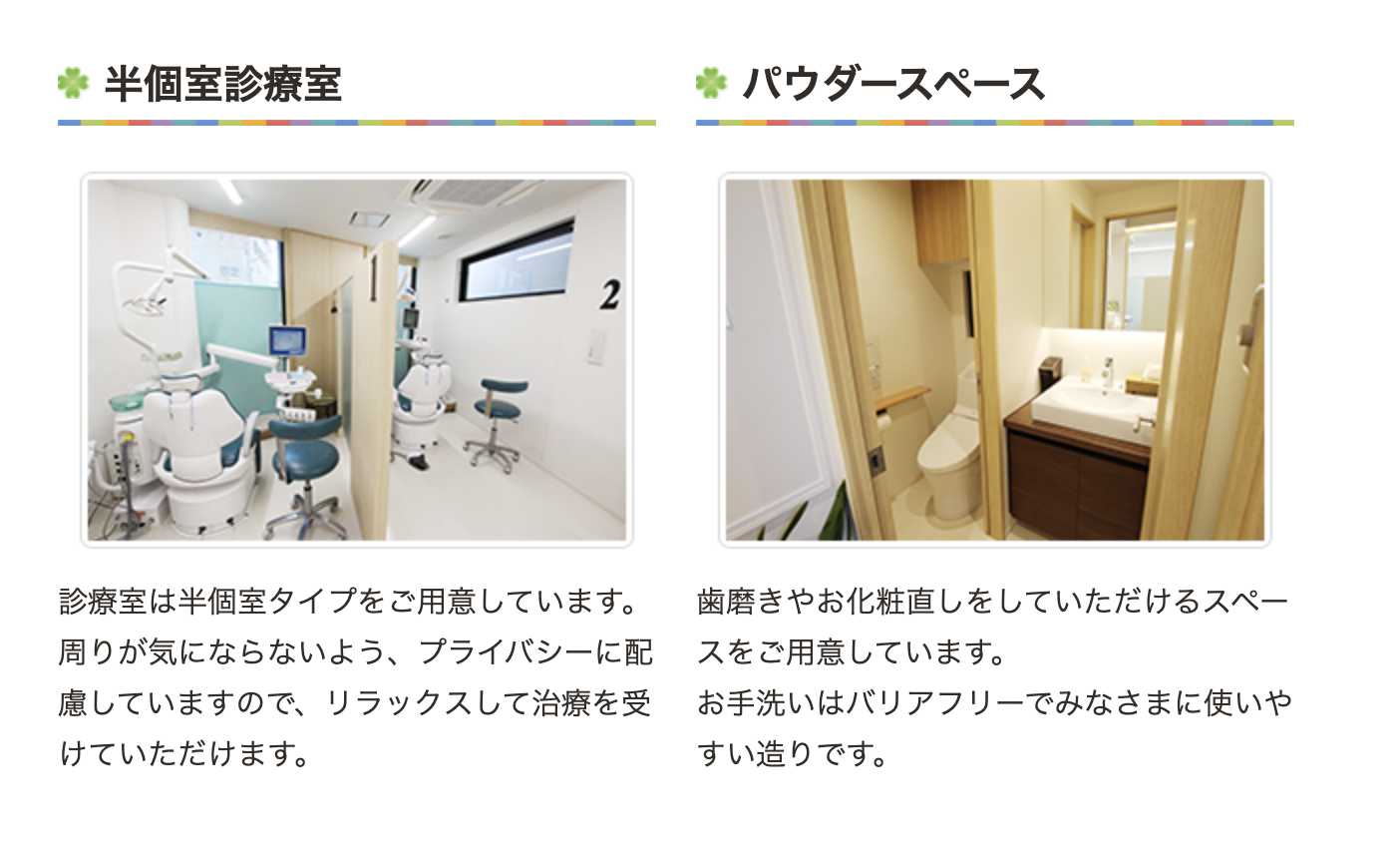 半個室診療室

1

2

診療室は半個室タイプをご用意しています。周りが気にならないよう、プライバシーに配慮していますので、リラックスして治療を受けていただけます。

パウダースペース

歯磨きやお化粧直しをしていただけるスペースをご用意しています。
お手洗いはバリアフリーでみなさまに使いやすい造りです。